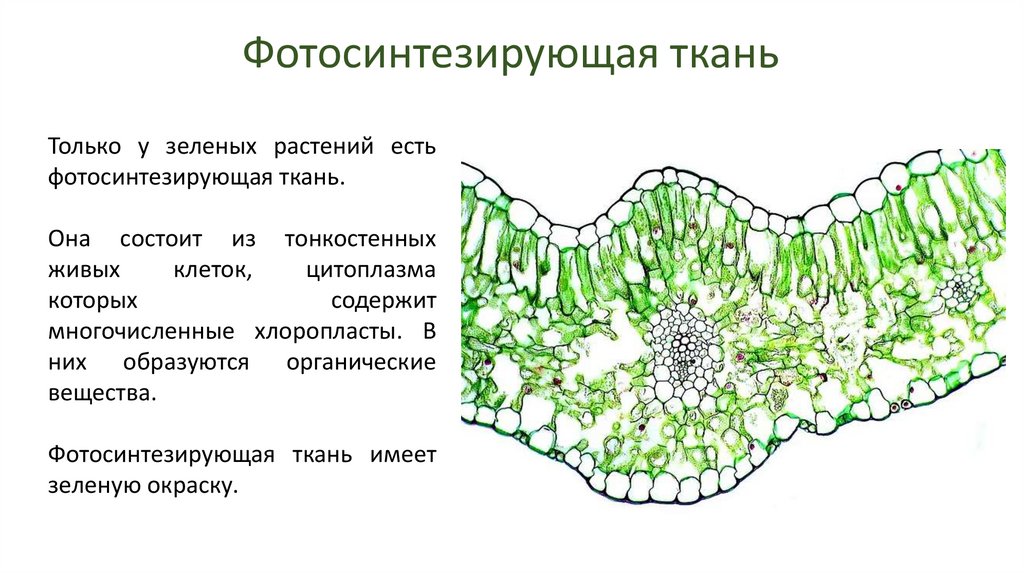 Фотосинтезирующая ткань

Только у зеленых растений есть фотосинтезирующая ткань.

Она состоит из тонкостенных живых клеток, цитоплазма которых содержит многочисленные хлоропласты. В них образуются органические вещества.

Фотосинтезирующая ткань имеет зеленую окраску.